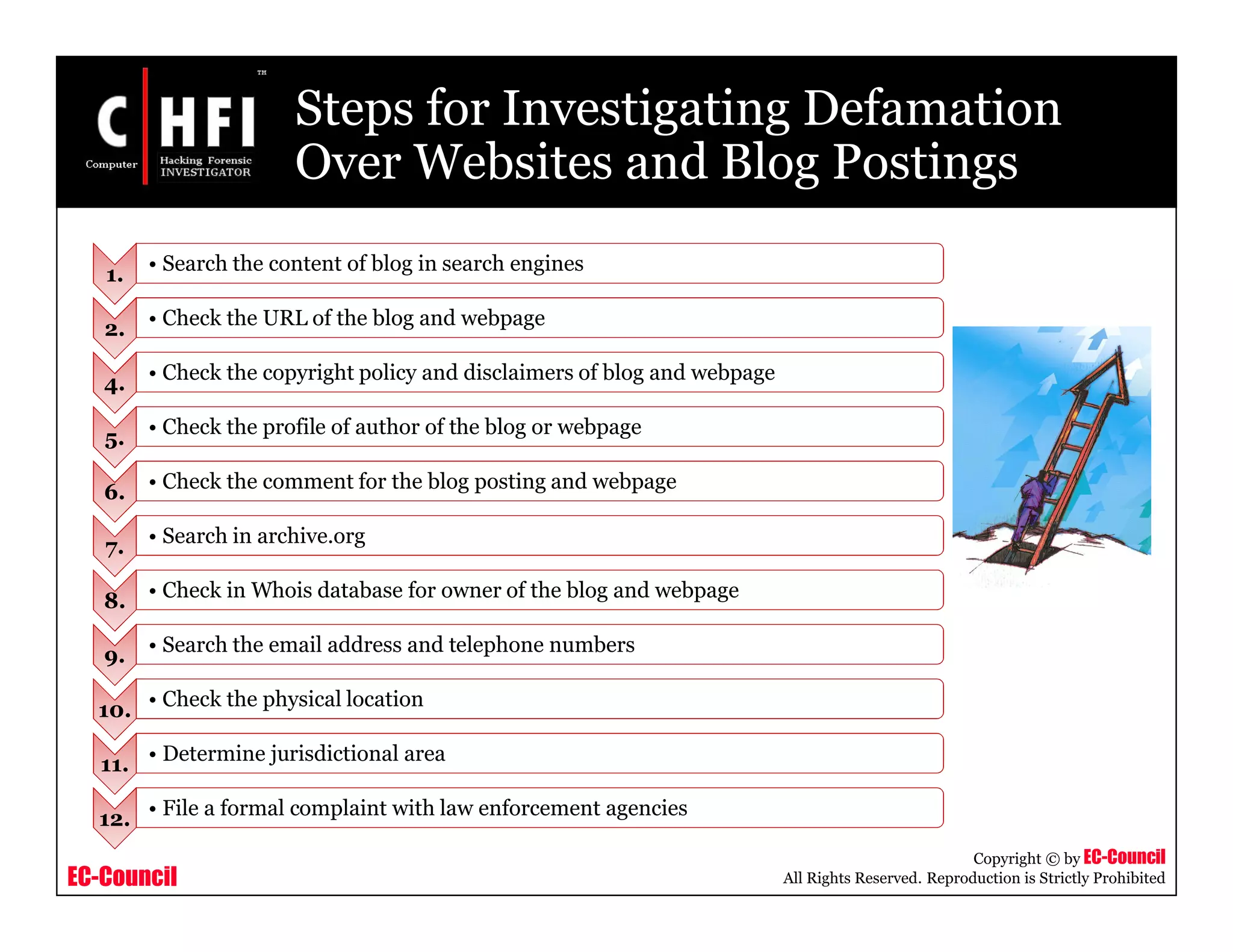 C HFI™
Computer Hacking Forensic INVESTIGATOR

Steps for Investigating Defamation Over Websites and Blog Postings

1. • Search the content of blog in search engines

2. • Check the URL of the blog and webpage

4. • Check the copyright policy and disclaimers of blog and webpage

5. • Check the profile of author of the blog or webpage

6. • Check the comment for the blog posting and webpage

7. • Search in archive.org

8. • Check in Whois database for owner of the blog and webpage

9. • Search the email address and telephone numbers

10. • Check the physical location

11. • Determine jurisdictional area

12. • File a formal complaint with law enforcement agencies

EC-Council

Copyright © by EC-Council
All Rights Reserved. Reproduction is Strictly Prohibited